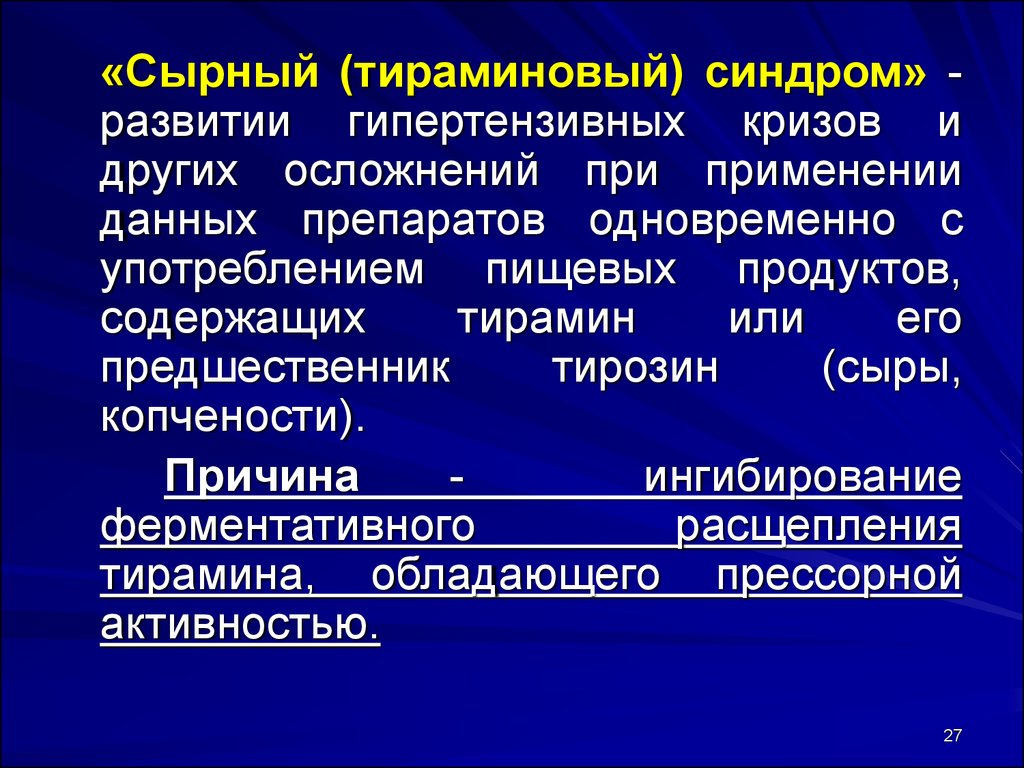 «Сырный (тираминовый) синдром» - развитии гипертензивных кризов и других осложнений при применении данных препаратов одновременно с употреблением пищевых продуктов, содержащих тирамин или его предшественник тирозин (сыры, копчености).

Причина - ингибирование ферментативного расщепления тирамина, обладающего прессорной активностью.

27